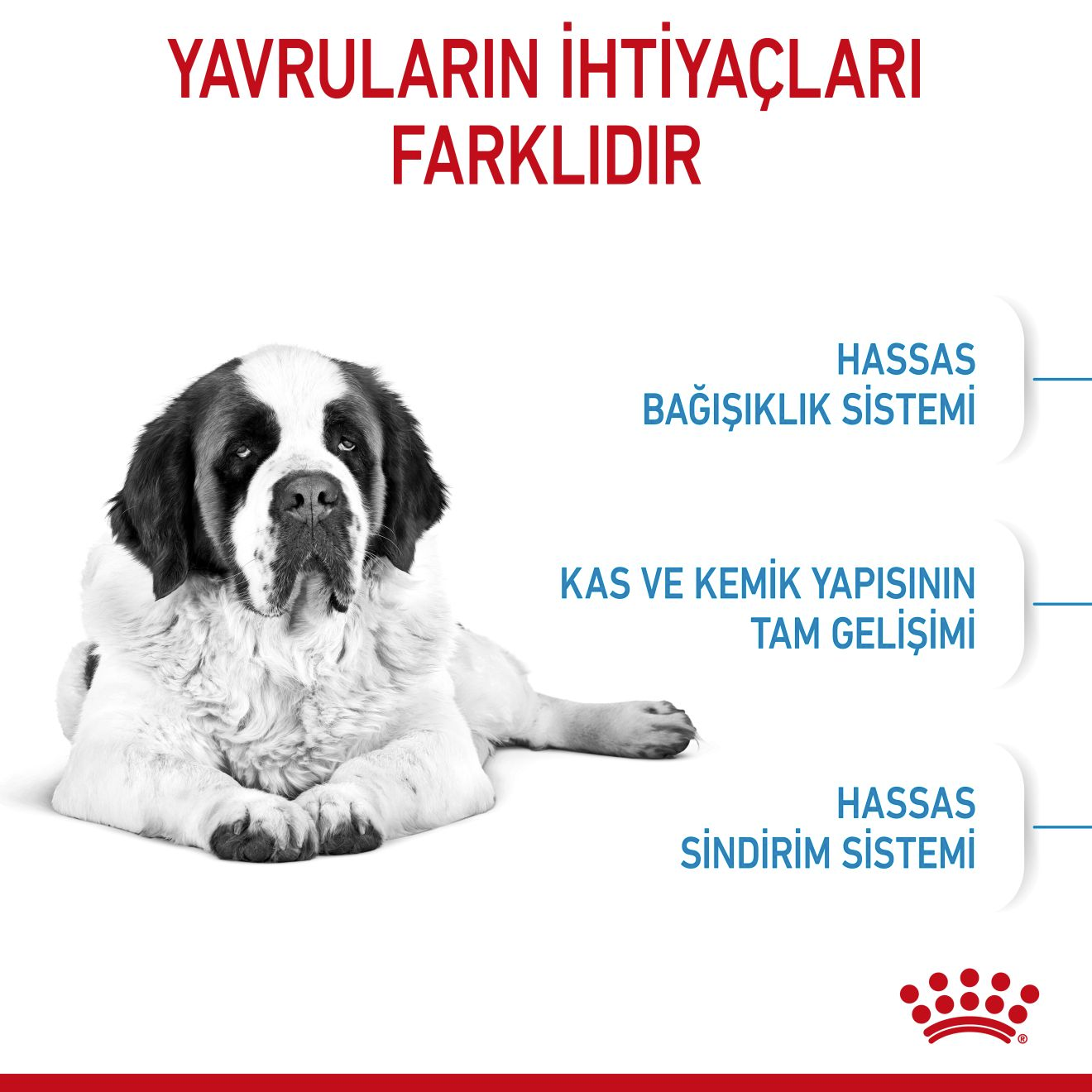 YAVRULARIN İHTİYAÇLARI FARKLIDIR

HASSAS BAĞIŞIKLIK SİSTEMİ

KAS VE KEMİK YAPISININ TAM GELİŞİMİ

HASSAS SİNDİRİM SİSTEMİ

®